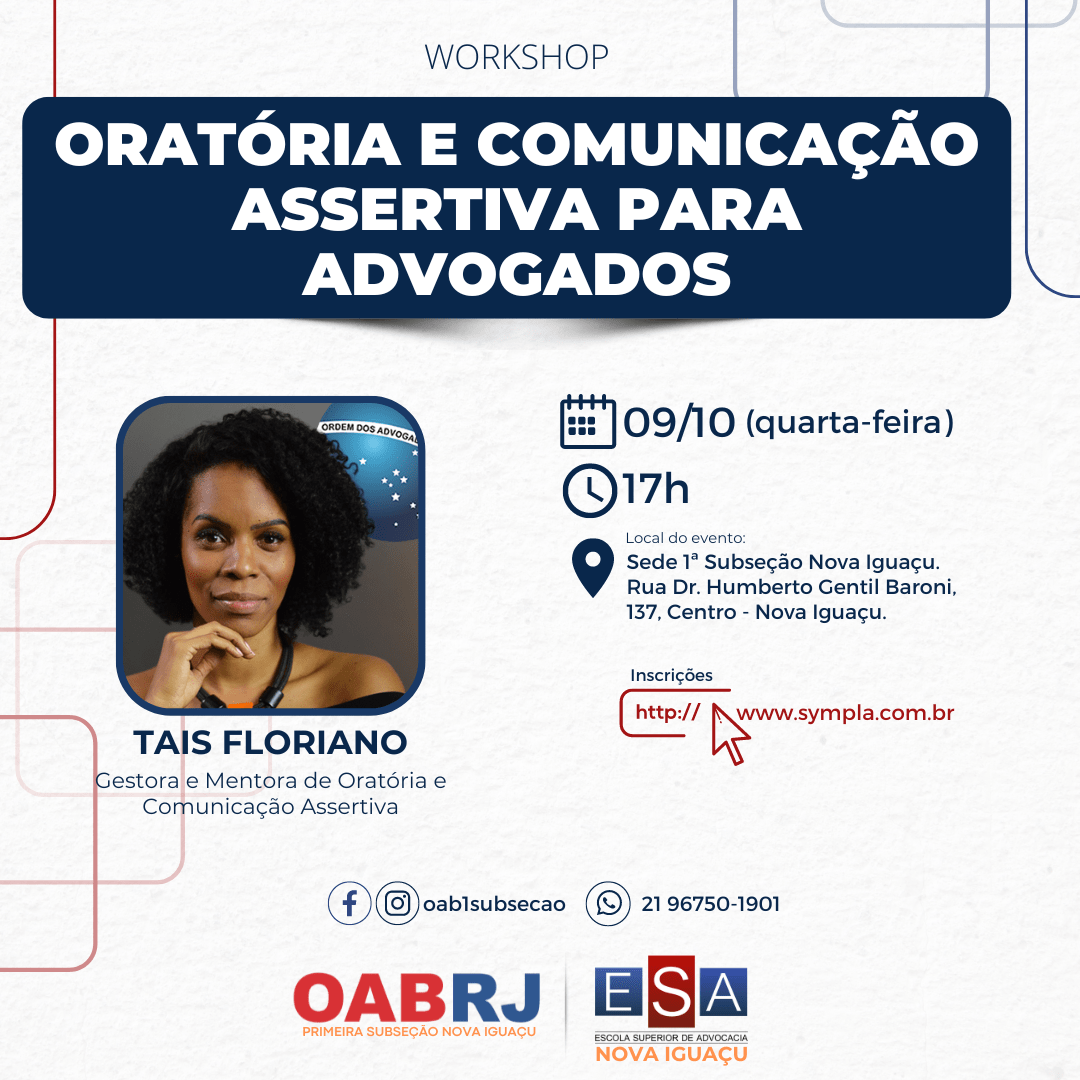 WORKSHOP

ORATÓRIA E COMUNICAÇÃO ASSERTIVA PARA ADVOGADOS

ORDEM DOS ADVOGA

TAIS FLORIANO

Gestora e Mentora de Oratória e Comunicação Assertiva

09/10 (quarta-feira)

17h

Local do evento:
Sede 1ª Subseção Nova Iguaçu. Rua Dr. Humberto Gentil Baroni, 137, Centro - Nova Iguaçu.

Inscrições

http:// www.sympla.com.br

oab1subsecao 21 96750-1901

OABRJ
PRIMEIRA SUBSEÇÃO NOVA IGUAÇU

ESA
ESCOLA SUPERIOR DE ADVOCACIA
NOVA IGUAÇU